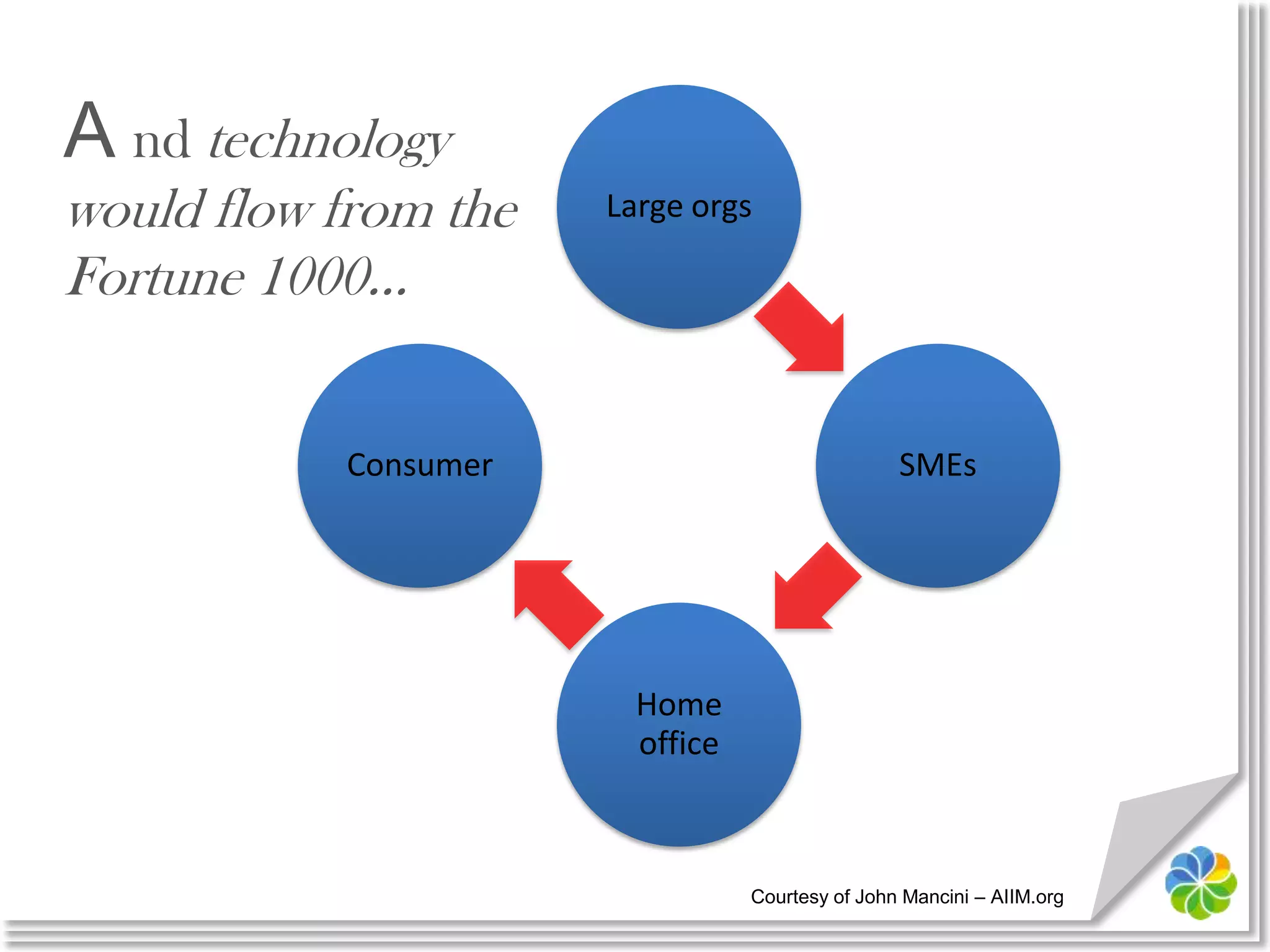 A nd technology would flow from the Fortune 1000...

Large orgs

SMEs

Home office

Consumer

Courtesy of John Mancini – AIIM.org